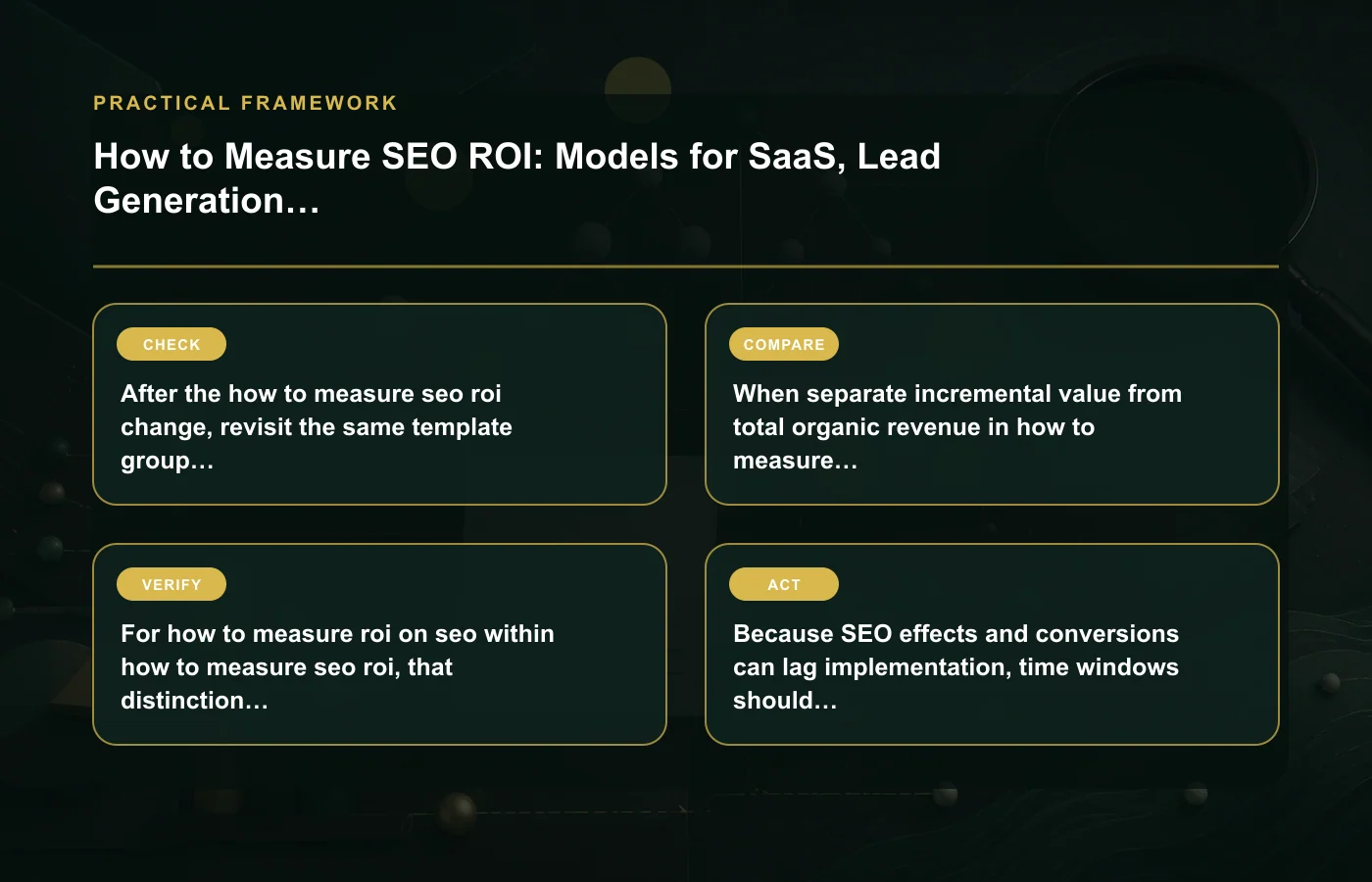 PRACTICAL FRAMEWORK

How to Measure SEO ROI: Models for SaaS, Lead Generation…

CHECK

After the how to measure seo roi change, revisit the same template group…

COMPARE

When separate incremental value from total organic revenue in how to measure…

VERIFY

For how to measure roi on seo within how to measure seo roi, that distinction…

ACT

Because SEO effects and conversions can lag implementation, time windows should…